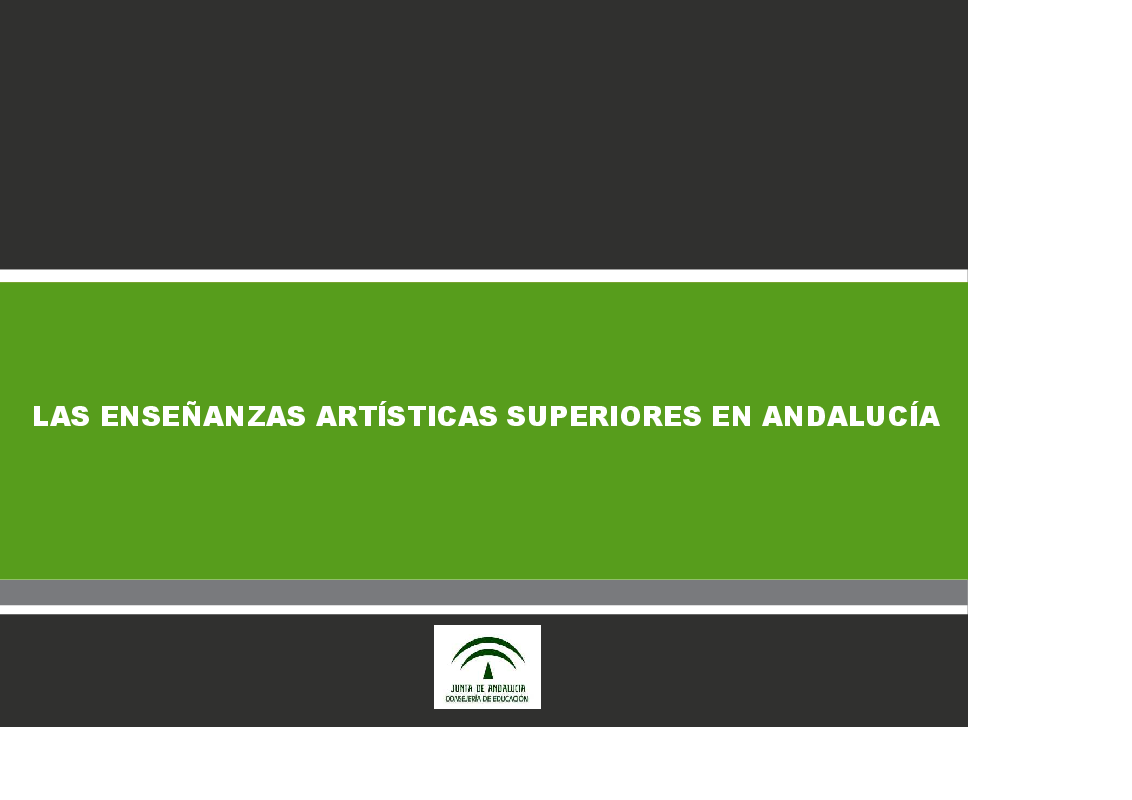 LAS ENSEÑANZAS ARTÍSTICAS SUPERIORES EN ANDALUCÍA

JUNTA DE ANDALUCIA
CONSEJERÍA DE EDUCACIÓN